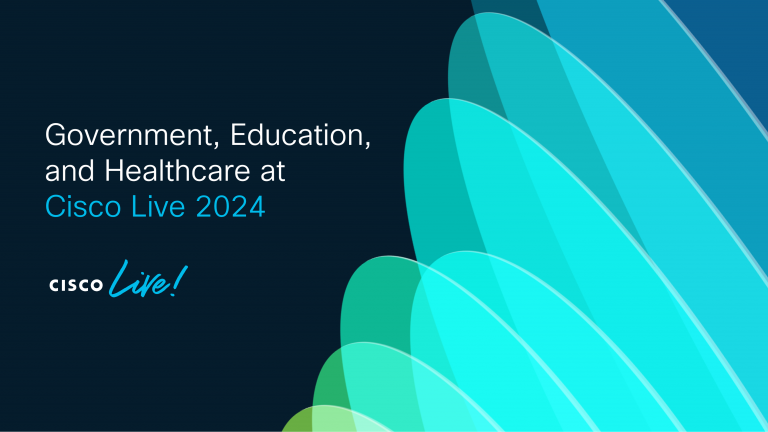 Government, Education, and Healthcare at Cisco Live 2024

CISCO Live!